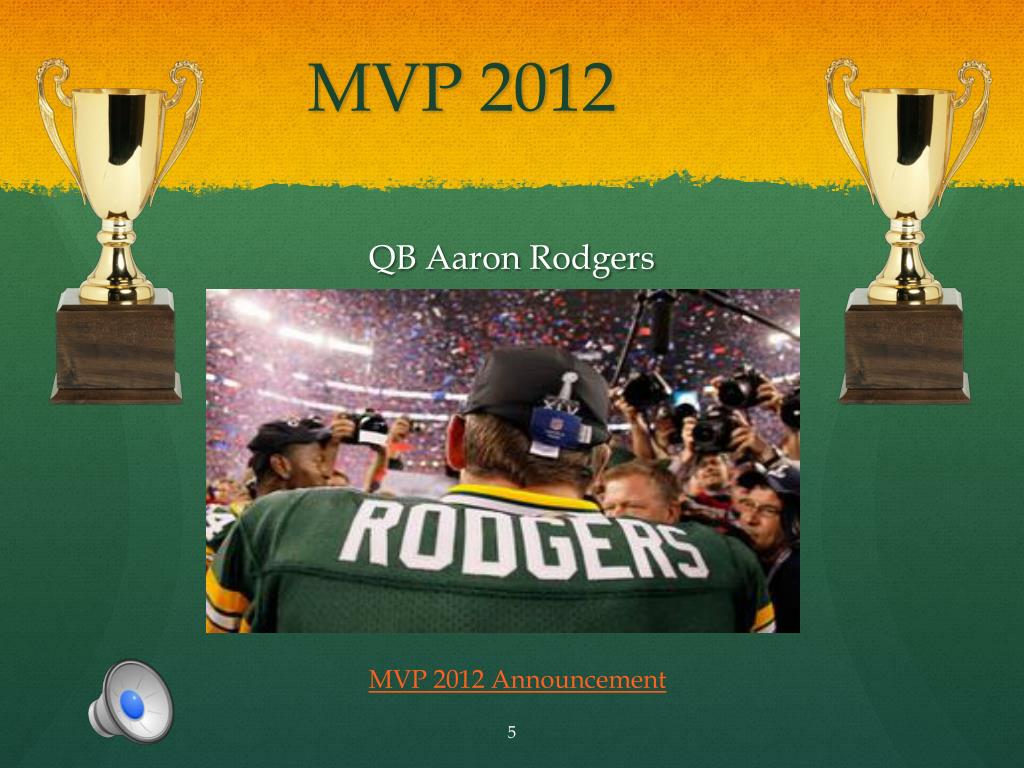 MVP 2012

QB Aaron Rodgers

RODGERS

MVP 2012 Announcement

5